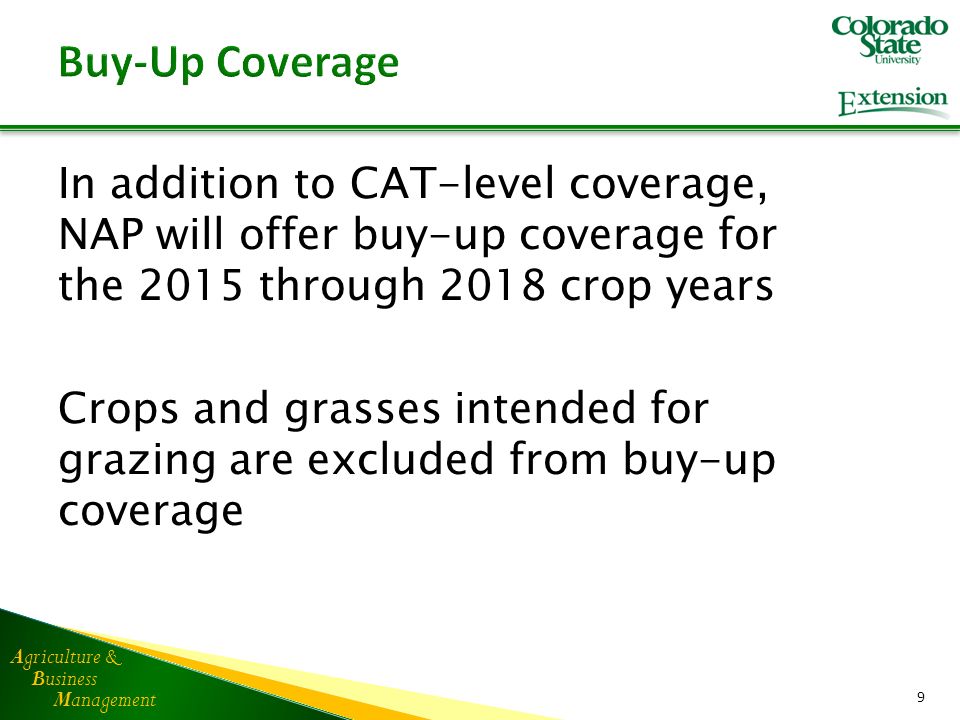 Buy-Up Coverage

Colorado State University

Extension

In addition to CAT-level coverage, NAP will offer buy-up coverage for the 2015 through 2018 crop years

Crops and grasses intended for grazing are excluded from buy-up coverage

Agriculture & Business Management

9